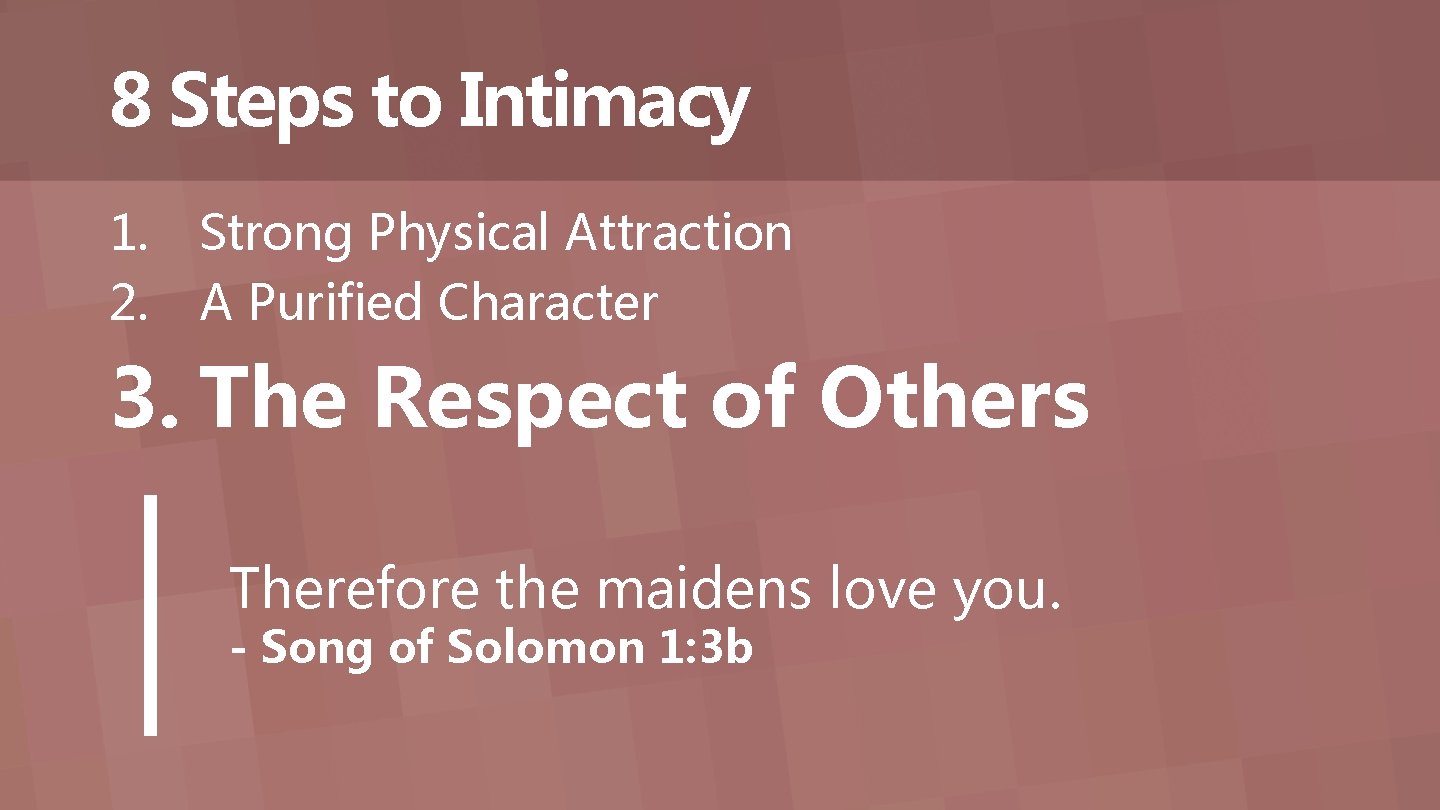 8 Steps to Intimacy

1. Strong Physical Attraction
2. A Purified Character

3. The Respect of Others

Therefore the maidens love you.
- Song of Solomon 1:3b